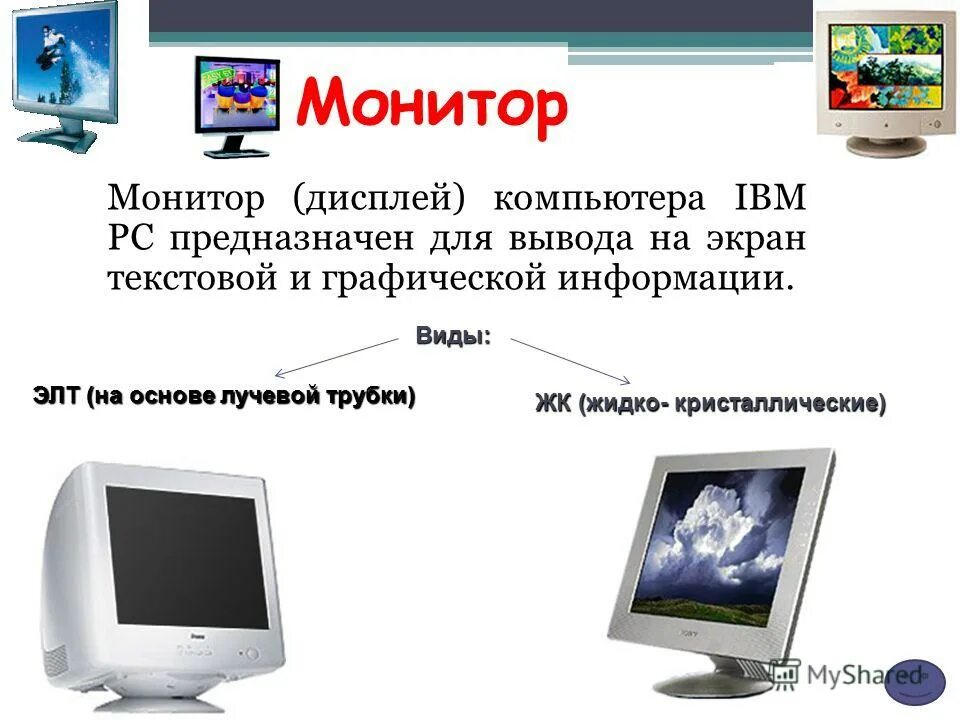 Монитор

Монитор (дисплей) компьютера IBM PC предназначен для вывода на экран текстовой и графической информации.

Виды:

ЭЛТ (на основе лучевой трубки)

ЖК (жидко- кристаллические)

MyShared